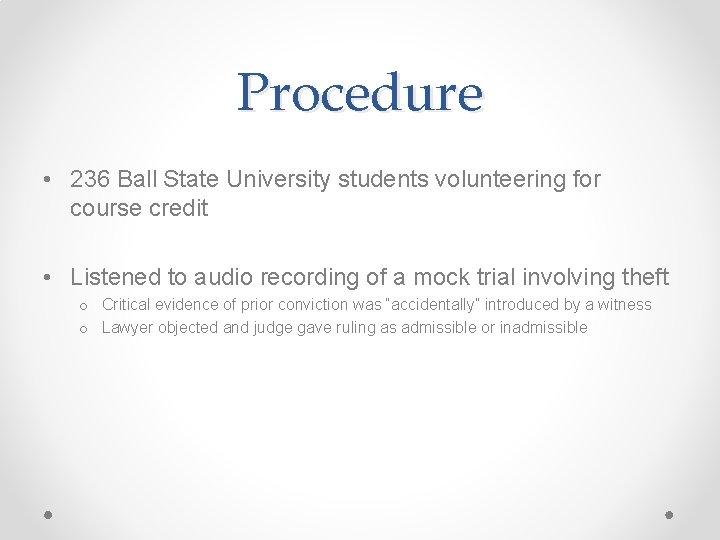 Procedure

• 236 Ball State University students volunteering for course credit

• Listened to audio recording of a mock trial involving theft
o Critical evidence of prior conviction was "accidentally" introduced by a witness
o Lawyer objected and judge gave ruling as admissible or inadmissible